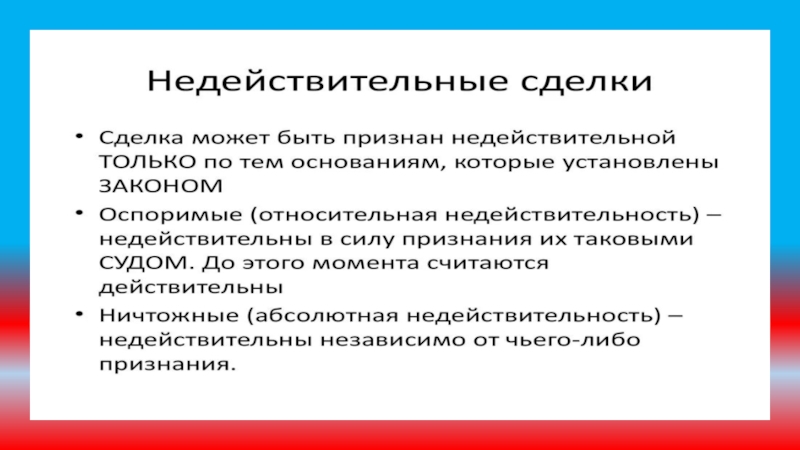 Недействительные сделки

• Сделка может быть признан недействительной ТОЛЬКО по тем основаниям, которые установлены ЗАКОНОМ

• Оспоримые (относительная недействительность) – недействительны в силу признания их таковыми СУДОМ. До этого момента считаются действительны

• Ничтожные (абсолютная недействительность) – недействительны независимо от чьего-либо признания.